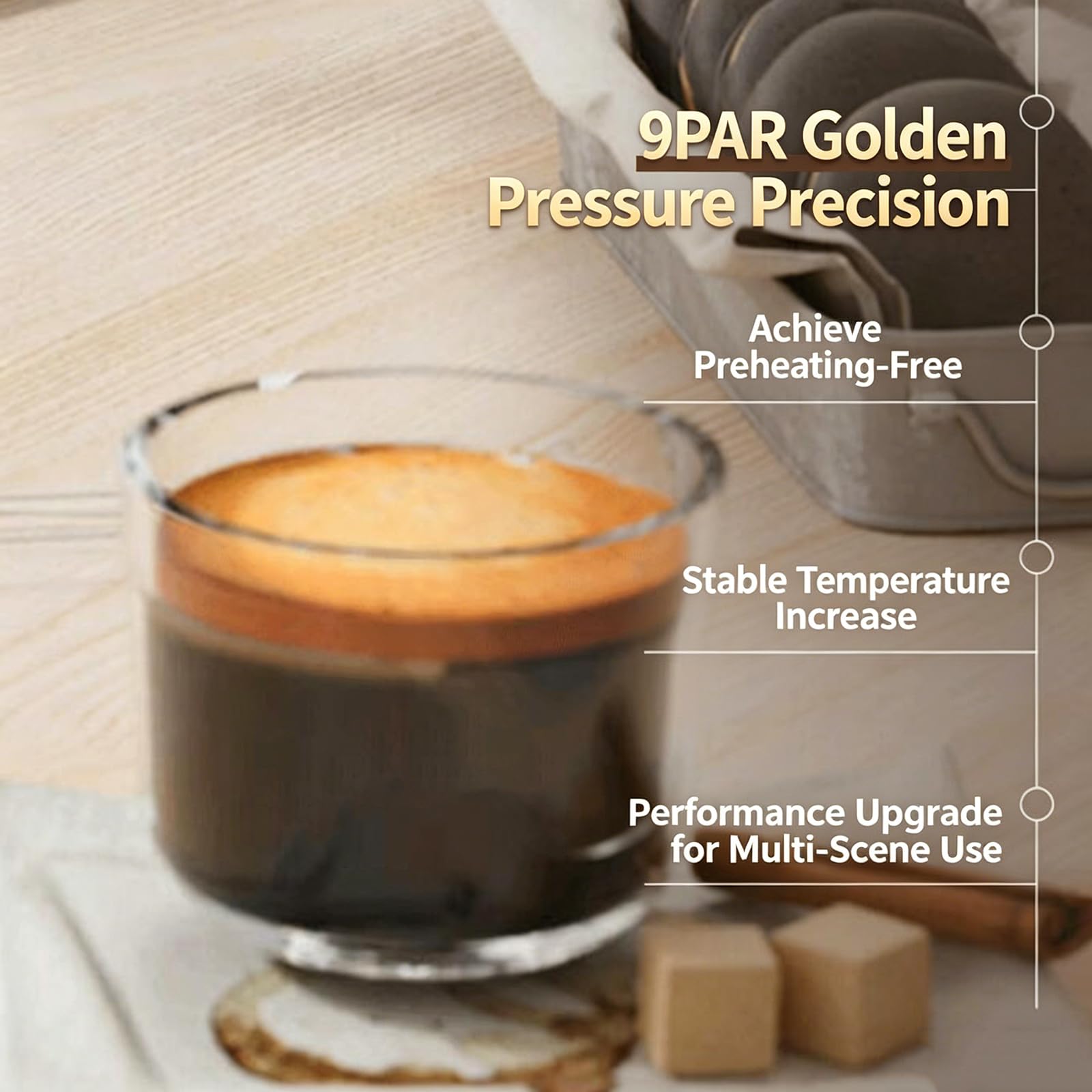 9PAR Golden Pressure Precision

Achieve Preheating-Free

Stable Temperature Increase

Performance Upgrade for Multi-Scene Use